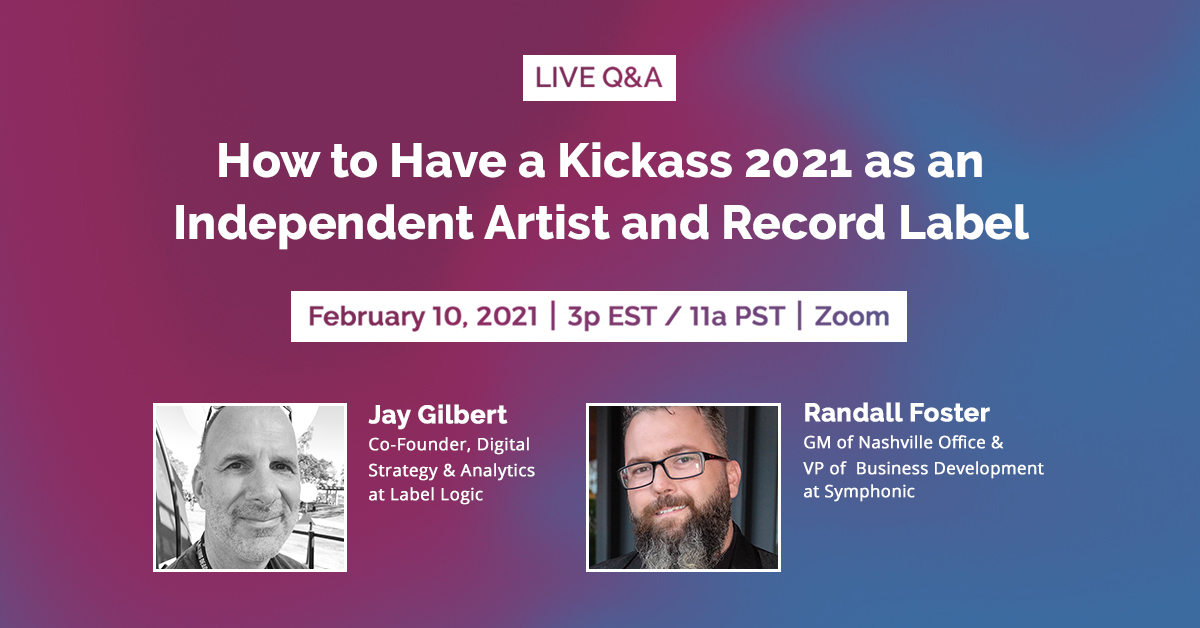 LIVE Q&A

How to Have a Kickass 2021 as an Independent Artist and Record Label

February 10, 2021 | 3p EST / 11a PST | Zoom

Jay Gilbert
Co-Founder, Digital Strategy & Analytics at Label Logic

Randall Foster
GM of Nashville Office & VP of Business Development at Symphonic